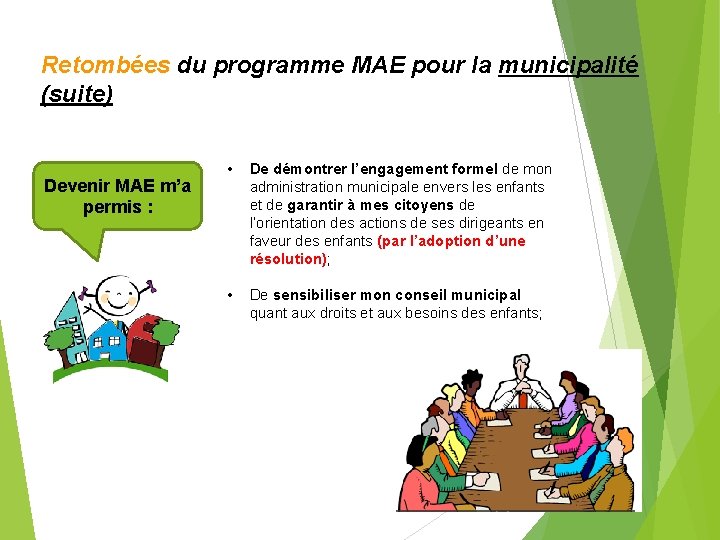 Retombées du programme MAE pour la municipalité (suite)

Devenir MAE m'a permis :

• De démontrer l'engagement formel de mon administration municipale envers les enfants et de garantir à mes citoyens de l'orientation des actions de ses dirigeants en faveur des enfants (par l'adoption d'une résolution);

• De sensibiliser mon conseil municipal quant aux droits et aux besoins des enfants;